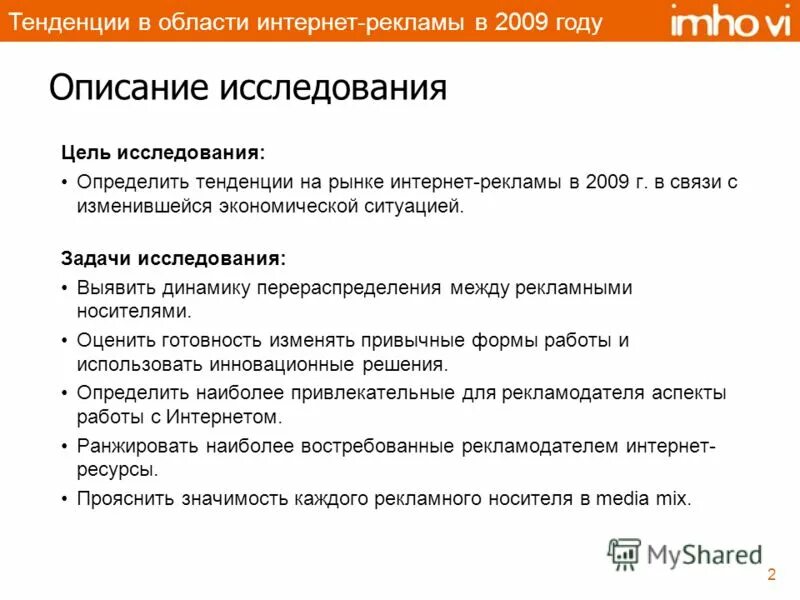 Тенденции в области интернет-рекламы в 2009 году

imho vi

Описание исследования

Цель исследования:

• Определить тенденции на рынке интернет-рекламы в 2009 г. в связи с изменившейся экономической ситуацией.

Задачи исследования:

• Выявить динамику перераспределения между рекламными носителями.

• Оценить готовность изменять привычные формы работы и использовать инновационные решения.

• Определить наиболее привлекательные для рекламодателя аспекты работы с Интернетом.

• Ранжировать наиболее востребованные рекламодателем интернет-ресурсы.

• Прояснить значимость каждого рекламного носителя в media mix.

MyShared

2